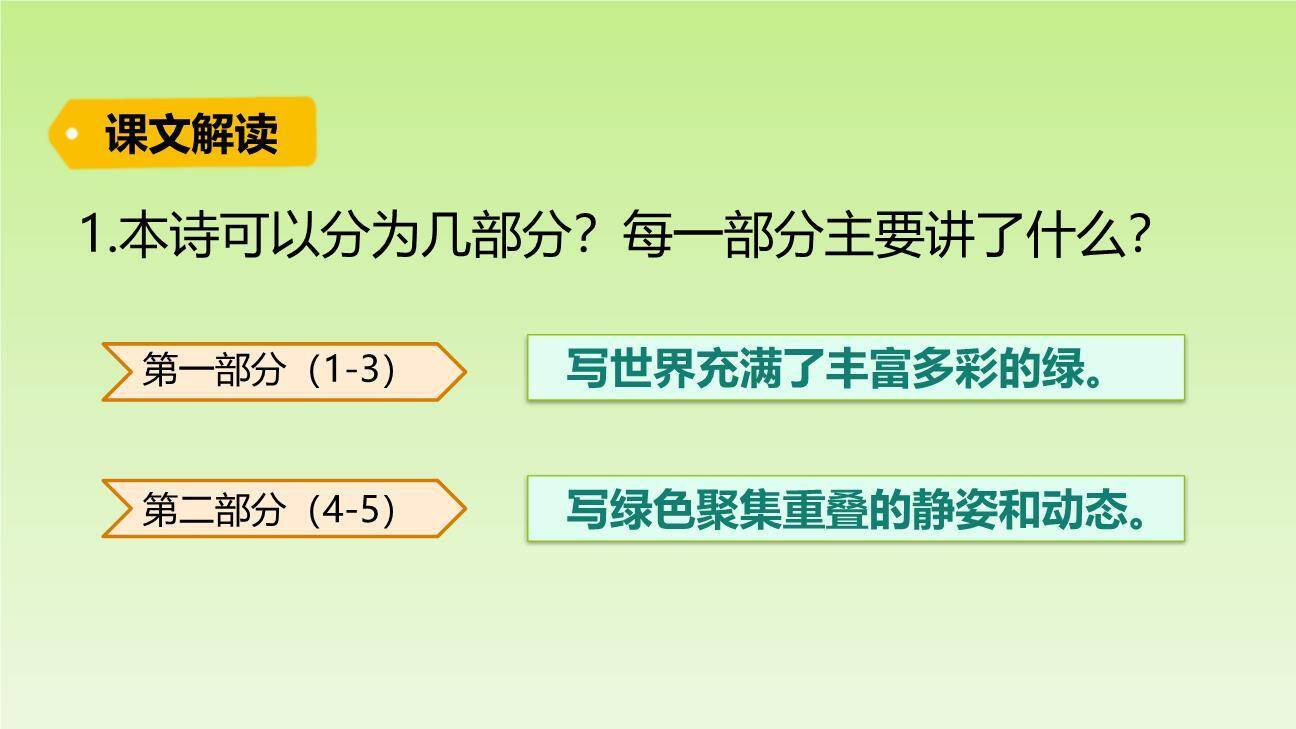 课文解读

1.本诗可以分为几部分？每一部分主要讲了什么？

第一部分（1-3）

写世界充满了丰富多彩的绿。

第二部分（4-5）

写绿色聚集重叠的静姿和动态。